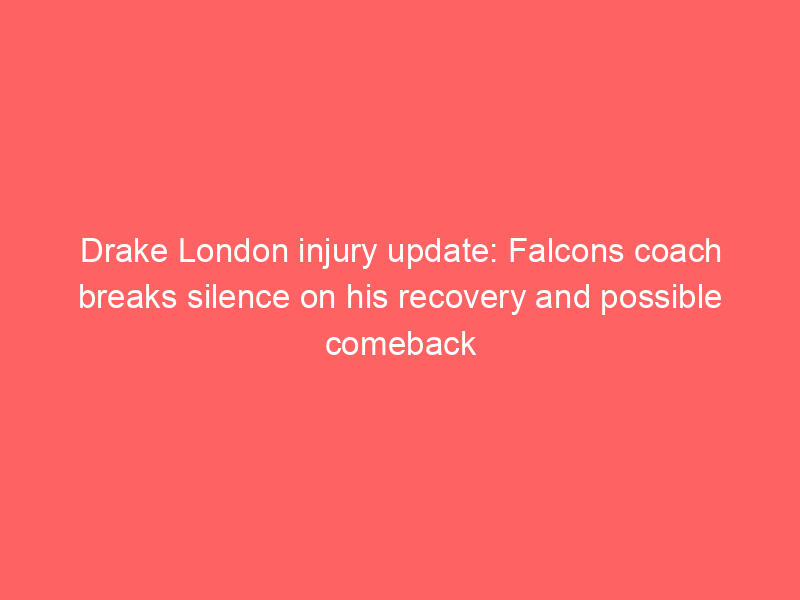 Drake London injury update: Falcons coach breaks silence on his recovery and possible comeback